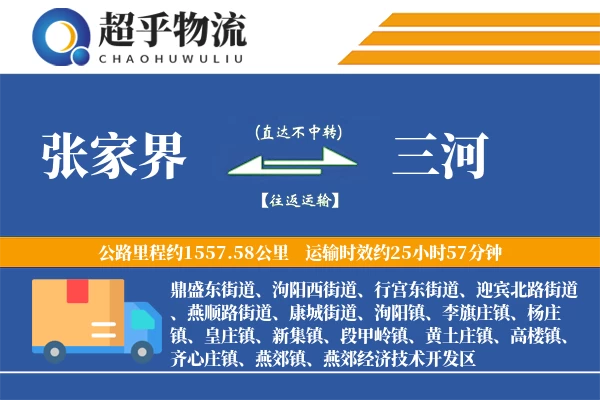 超乎物流
CHAOHUWULIU

张家界

(直达不中转)

【往返运输】

三河

公路里程约1557.58公里 运输时效约25小时57分钟

鼎盛东街道、泃阳西街道、行宫东街道、迎宾北路街道、燕顺路街道、康城街道、泃阳镇、李旗庄镇、杨庄镇、皇庄镇、新集镇、段甲岭镇、黄土庄镇、高楼镇、齐心庄镇、燕郊镇、燕郊经济技术开发区